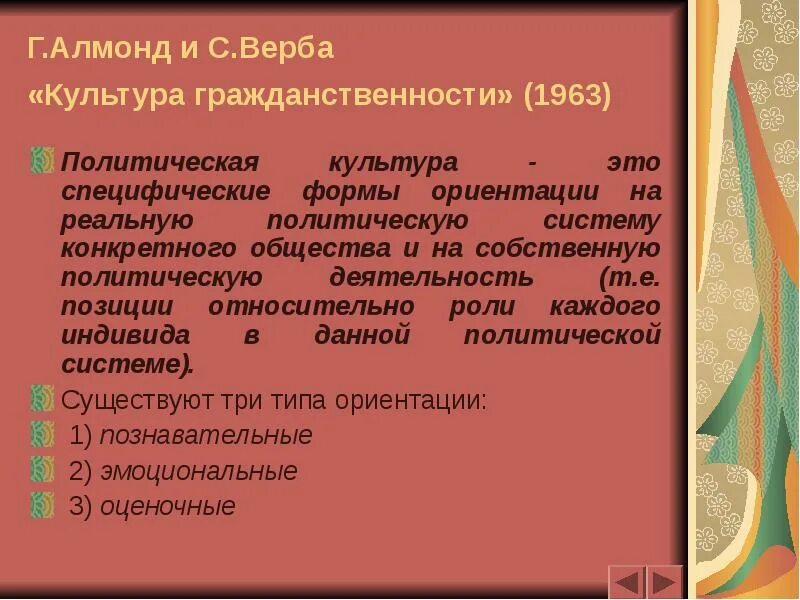 Г.Алмонд и С.Верба

«Культура гражданственности» (1963)

Политическая культура - это специфические формы ориентации на реальную политическую систему конкретного общества и на собственную политическую деятельность (т.е. позиции относительно роли каждого индивида в данной политической системе).

Существуют три типа ориентации:

1) познавательные

2) эмоциональные

3) оценочные